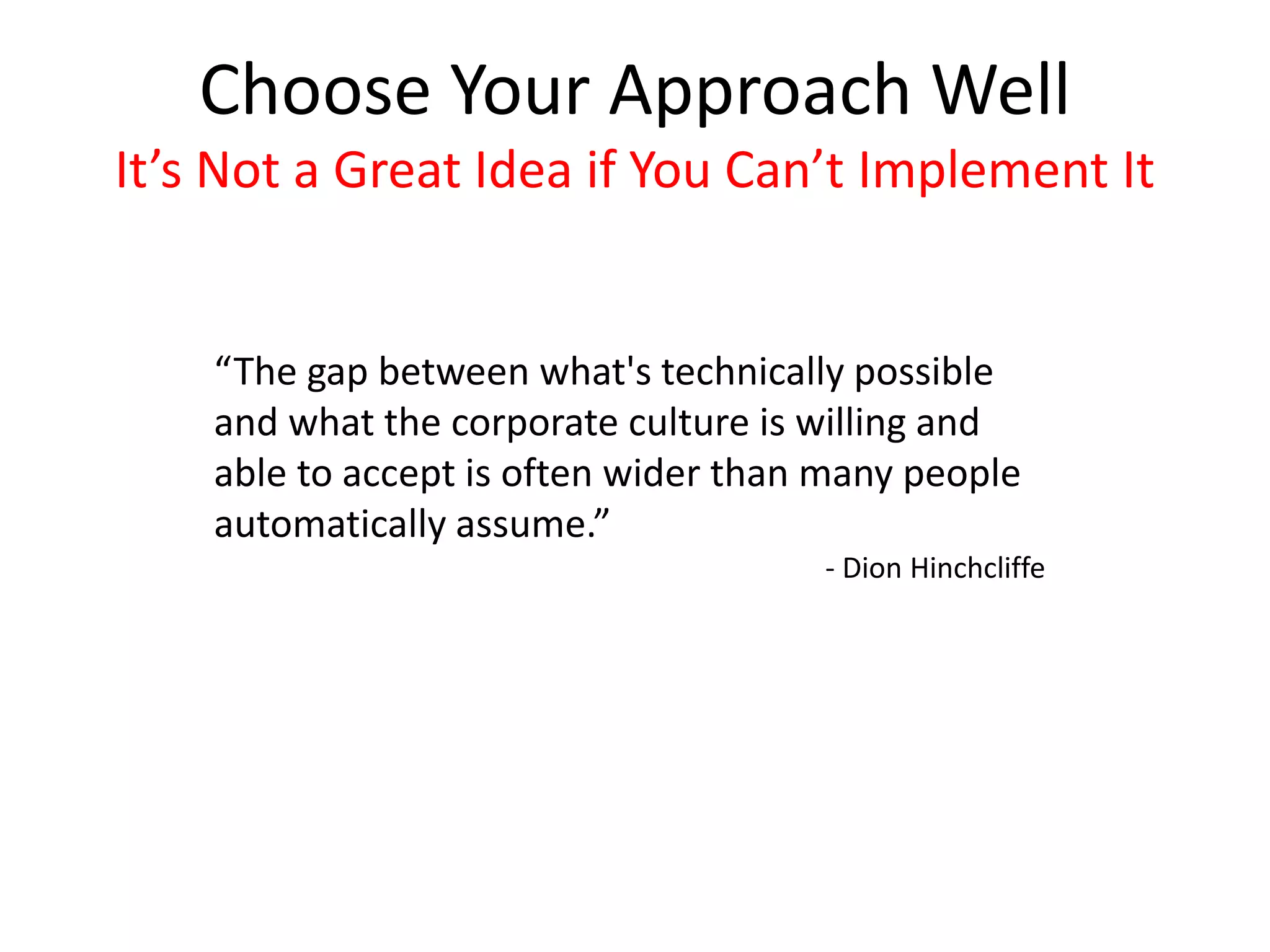 Choose Your Approach Well

It’s Not a Great Idea if You Can’t Implement It

“The gap between what's technically possible and what the corporate culture is willing and able to accept is often wider than many people automatically assume.”

- Dion Hinchcliffe